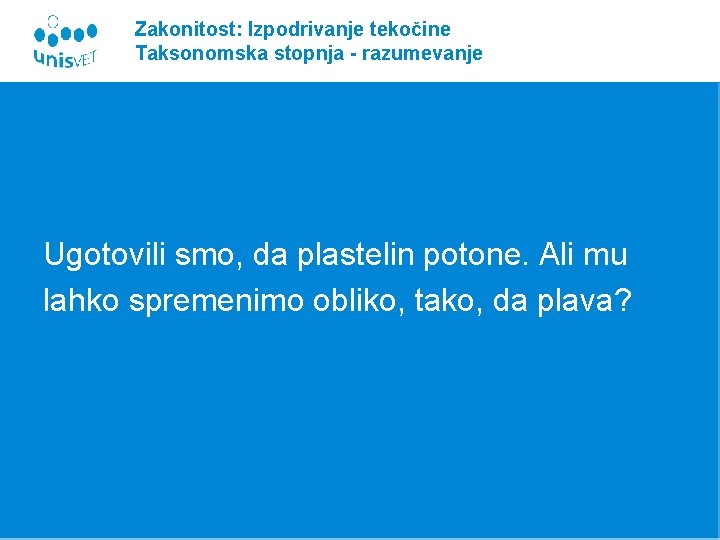 unisVET

Zakonitost: Izpodrivanje tekočine
Taksonomska stopnja - razumevanje

Ugotovili smo, da plastelin potone. Ali mu lahko spremenimo obliko, tako, da plava?